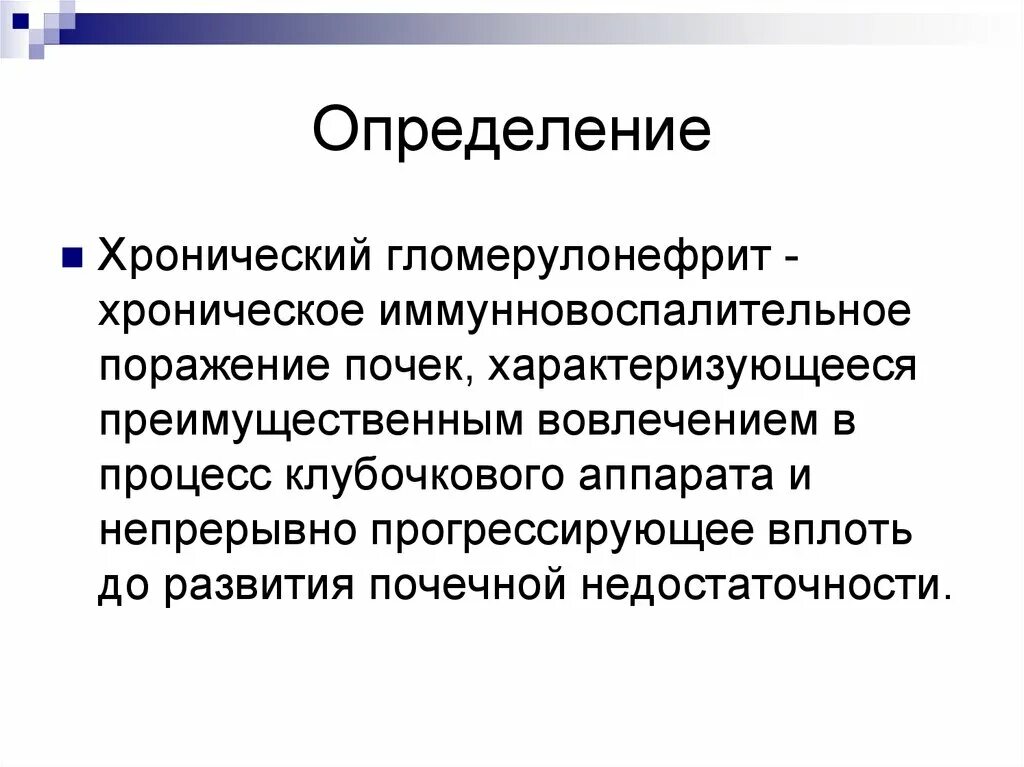 Определение

Хронический гломерулонефрит - хроническое иммунновоспалительное поражение почек, характеризующееся преимущественным вовлечением в процесс клубочкового аппарата и непрерывно прогрессирующее вплоть до развития почечной недостаточности.